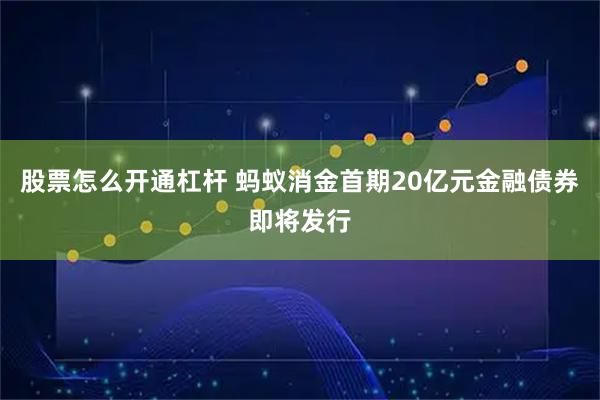 股票怎么开通杠杆 蚂蚁消金首期20亿元金融债券即将发行